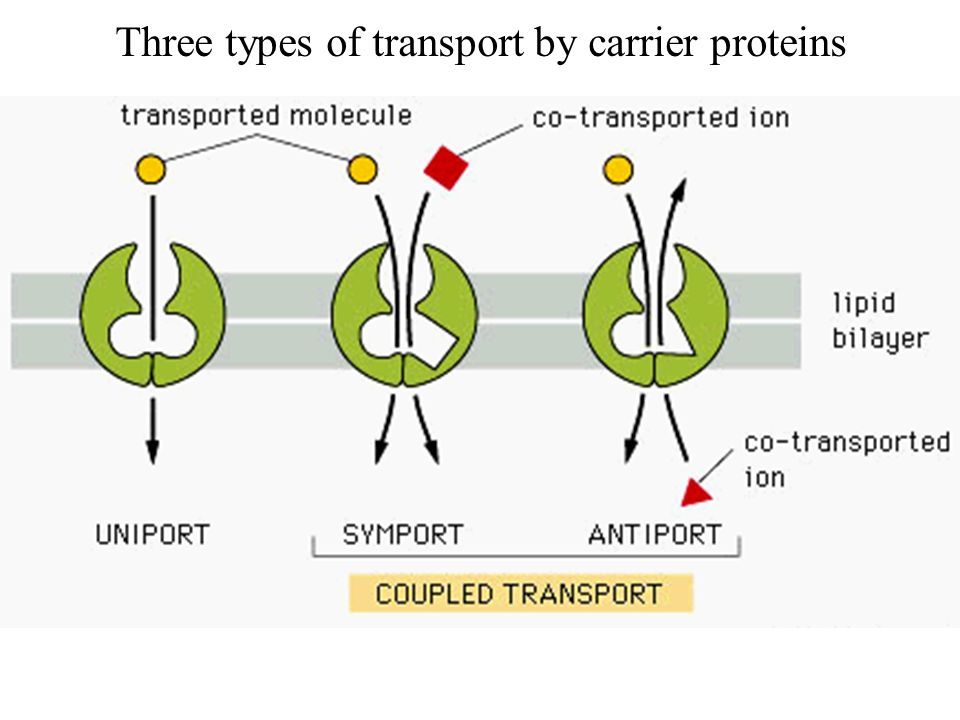 Three types of transport by carrier proteins

transported molecule

co-transported ion

lipid bilayer

co-transported ion

UNIPORT

SYMPORT

ANTIPORT

COUPLED TRANSPORT